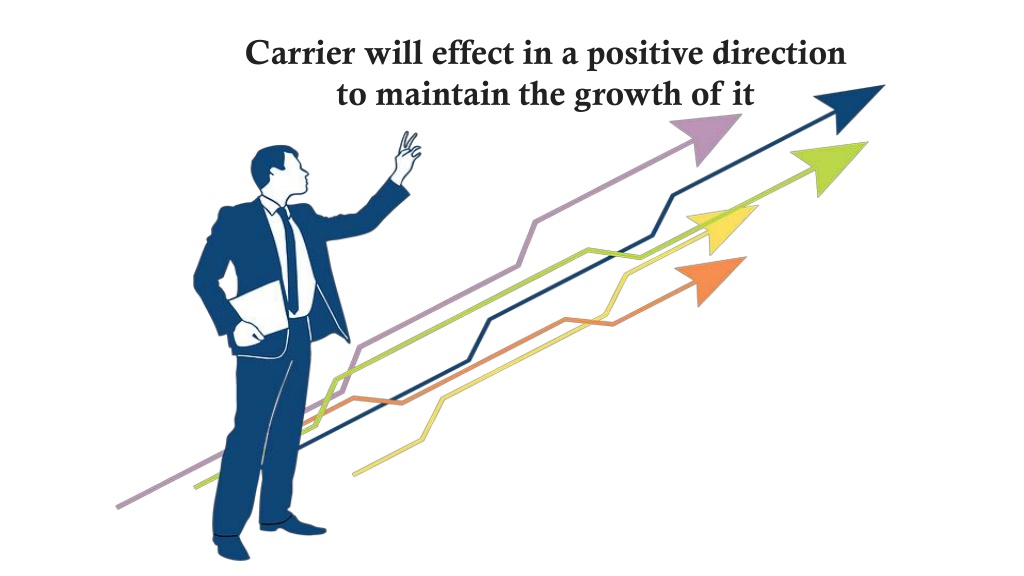 Carrier will effect in a positive direction to maintain the growth of it